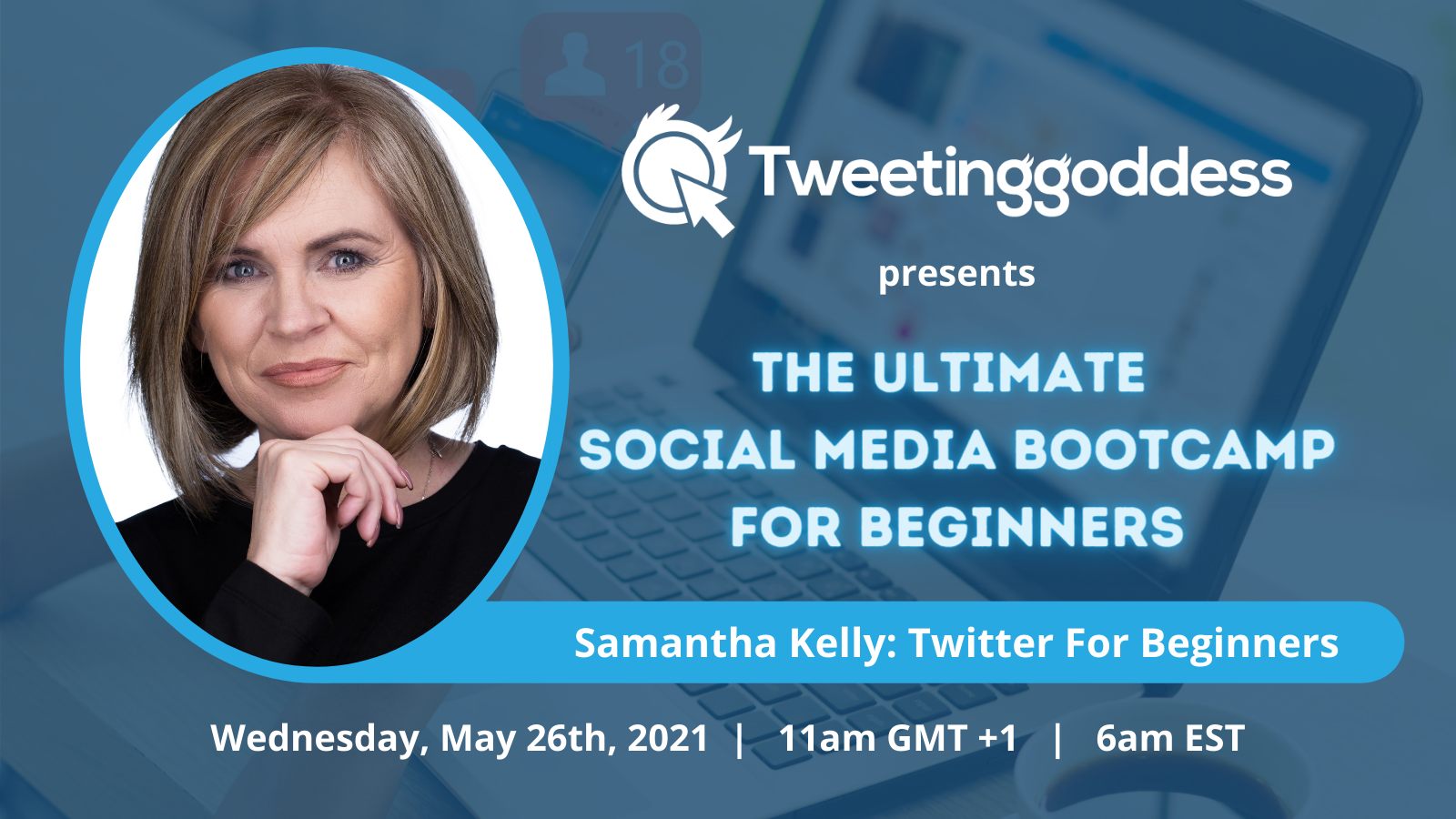 18

Tweetinggoddess

presents

THE ULTIMATE SOCIAL MEDIA BOOTCAMP FOR BEGINNERS

Samantha Kelly: Twitter For Beginners

Wednesday, May 26th, 2021 | 11am GMT +1 | 6am EST